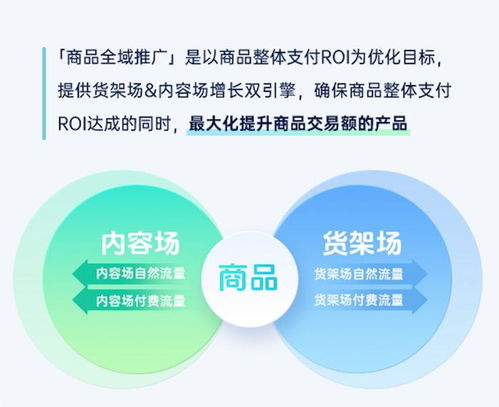 「商品全域推广」是以商品整体支付ROI为优化目标，提供货架场&内容场增长双引擎，确保商品整体支付ROI达成的同时，最大化提升商品交易额的产品

内容场
内容场自然流量
内容场付费流量

商品

货架场
货架场自然流量
货架场付费流量